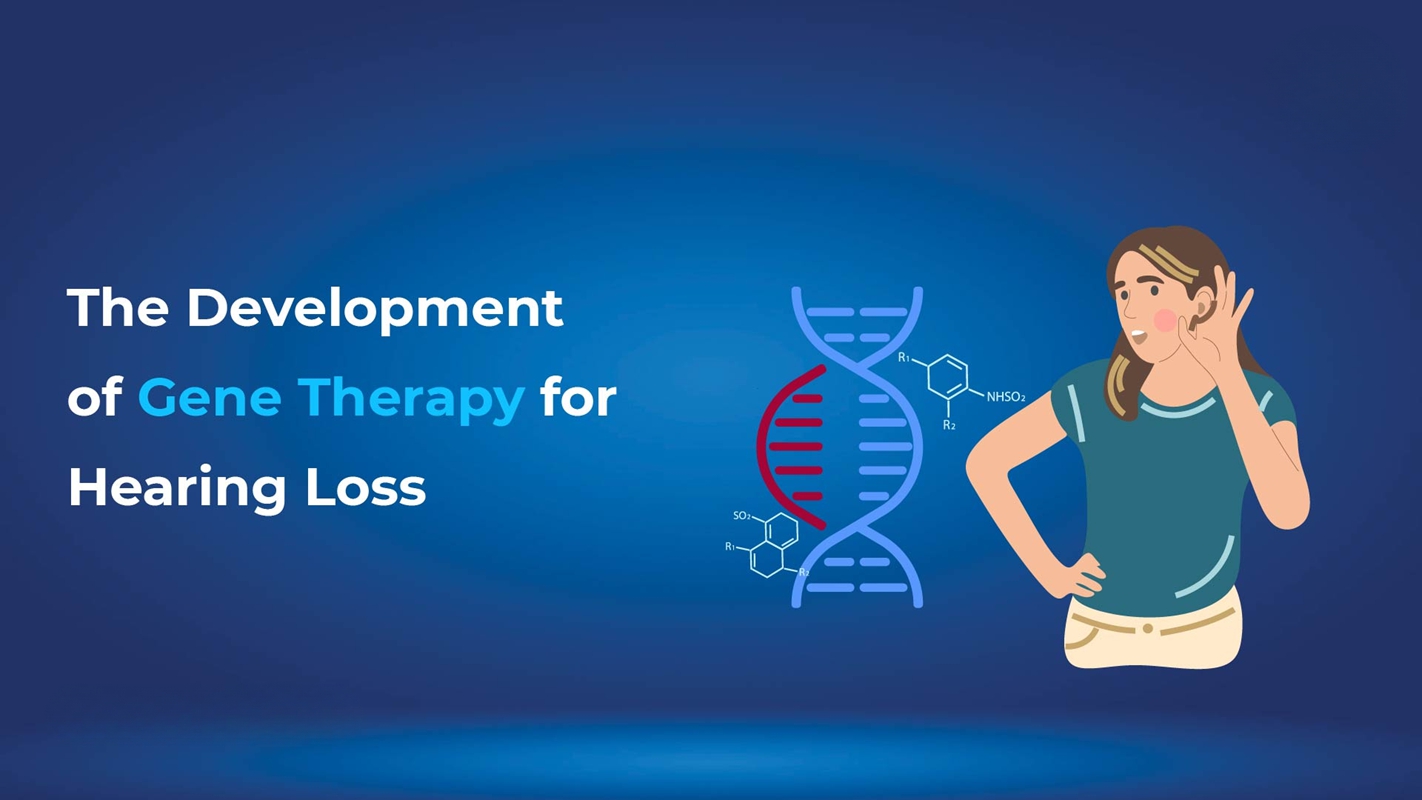 The Development of Gene Therapy for Hearing Loss

$R_1$
$NHSO_2$
$R_2$

$SO_2$
$R_1$
$R_2$